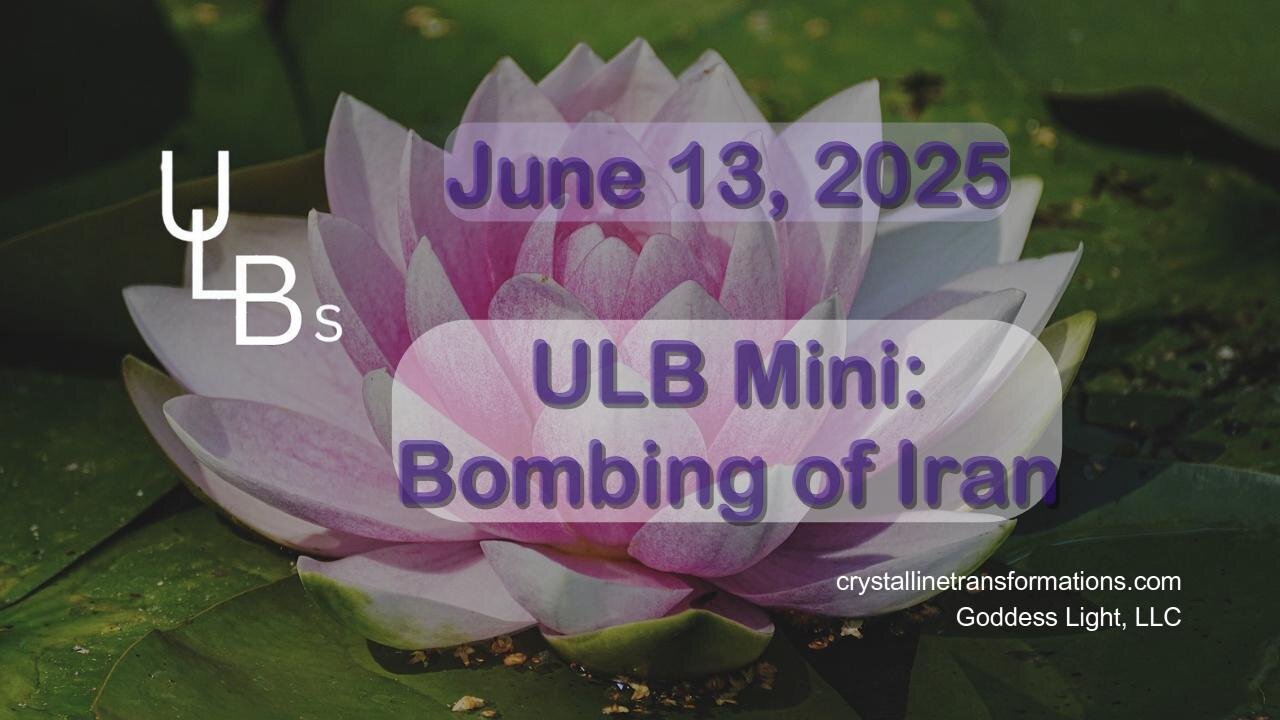 ULBs

June 13, 2025

ULB Mini:
Bombing of Iran

crystallinetransformations.com
Goddess Light, LLC